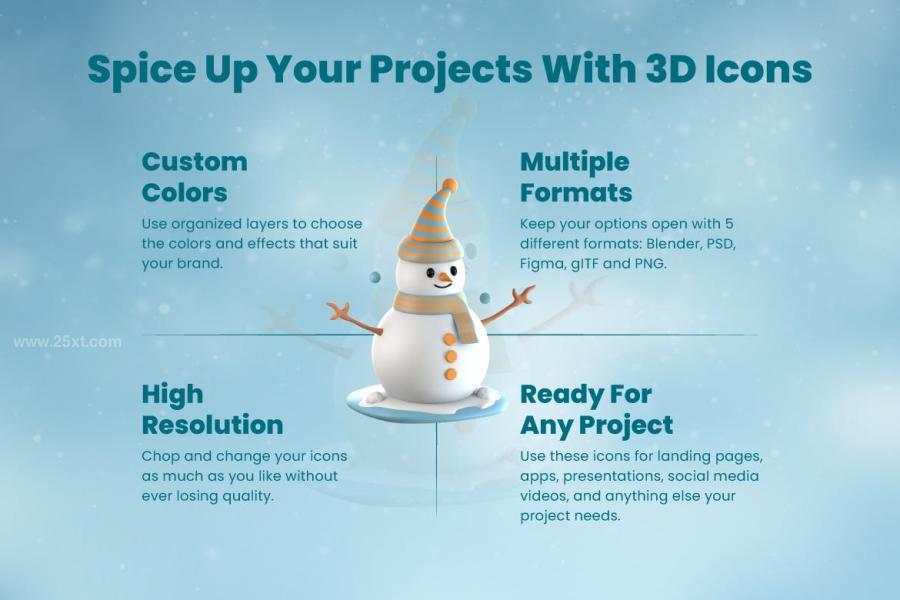 Spice Up Your Projects With 3D Icons

Custom Colors

Use organized layers to choose the colors and effects that suit your brand.

Multiple Formats

Keep your options open with 5 different formats: Blender, PSD, Figma, glTF and PNG.

www.25xt.com

High Resolution

Chop and change your icons as much as you like without ever losing quality.

Ready For Any Project

Use these icons for landing pages, apps, presentations, social media videos, and anything else your project needs.